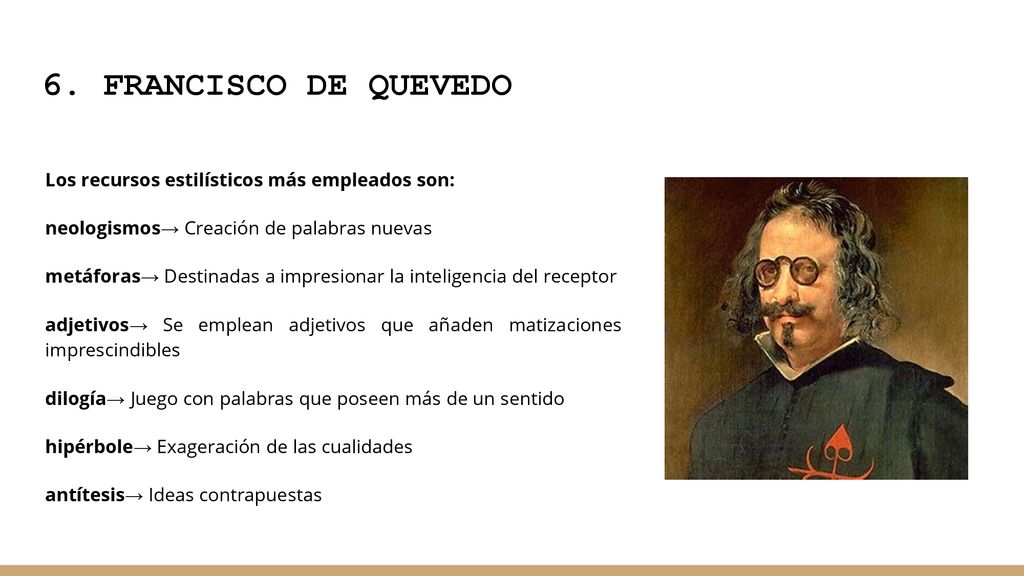 6. FRANCISCO DE QUEVEDO

Los recursos estilísticos más empleados son:

neologismos→ Creación de palabras nuevas

metáforas→ Destinadas a impresionar la inteligencia del receptor

adjetivos→ Se emplean adjetivos que añaden matizaciones imprescindibles

dilogía→ Juego con palabras que poseen más de un sentido

hipérbole→ Exageración de las cualidades

antítesis→ Ideas contrapuestas